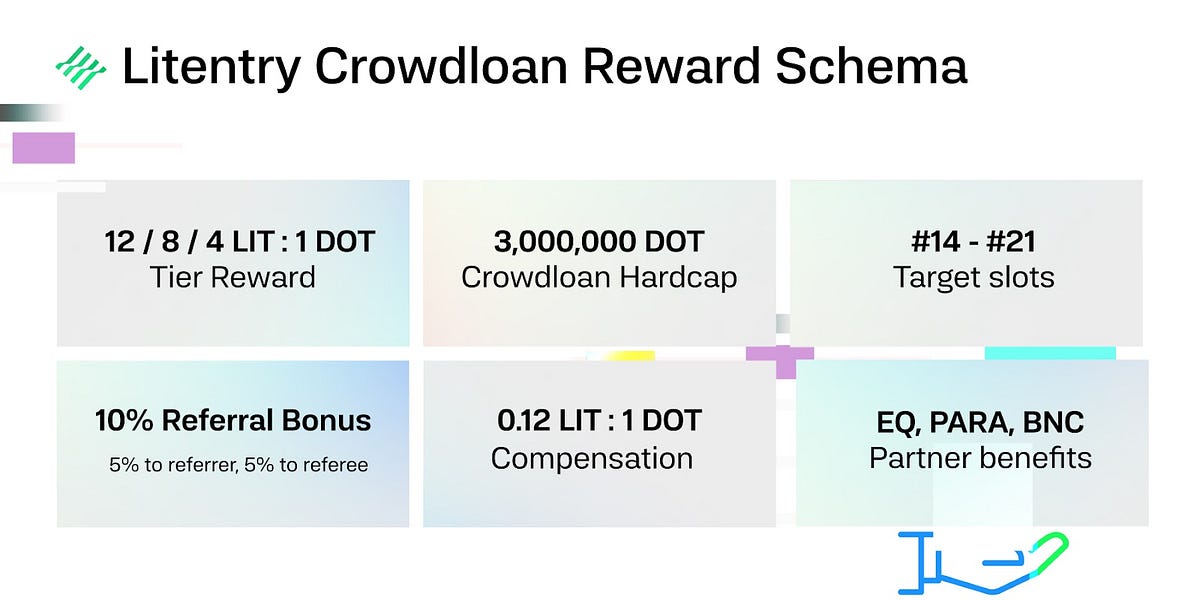 Litentry Crowdloan Reward Schema

12 / 8 / 4 LIT : 1 DOT
Tier Reward

3,000,000 DOT
Crowdloan Hardcap

#14 - #21
Target slots

10% Referral Bonus
5% to referrer, 5% to referee

0.12 LIT : 1 DOT
Compensation

EQ, PARA, BNC
Partner benefits